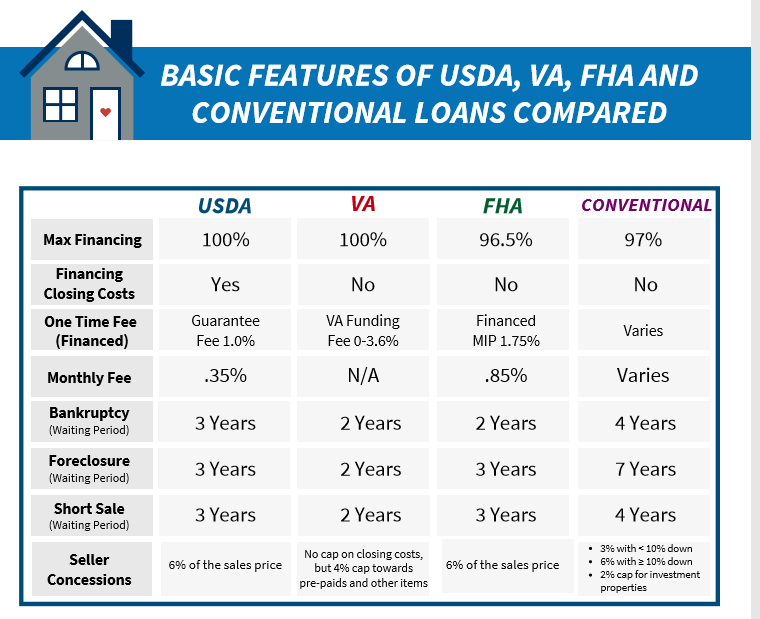 BASIC FEATURES OF USDA, VA, FHA AND CONVENTIONAL LOANS COMPARED

| | USDA | VA | FHA | CONVENTIONAL |
|---|---|---|---|---|
| Max Financing | 100% | 100% | 96.5% | 97% |
| Financing Closing Costs | Yes | No | No | No |
| One Time Fee (Financed) | Guarantee Fee 1.0% | VA Funding Fee 0-3.6% | Financed MIP 1.75% | Varies |
| Monthly Fee | .35% | N/A | .85% | Varies |
| Bankruptcy (Waiting Period) | 3 Years | 2 Years | 2 Years | 4 Years |
| Foreclosure (Waiting Period) | 3 Years | 2 Years | 3 Years | 7 Years |
| Short Sale (Waiting Period) | 3 Years | 2 Years | 3 Years | 4 Years |
| Seller Concessions | 6% of the sales price | No cap on closing costs, but 4% cap towards pre-paids and other items | 6% of the sales price | • 3% with < 10% down • 6% with ≥ 10% down • 2% cap for investment properties |